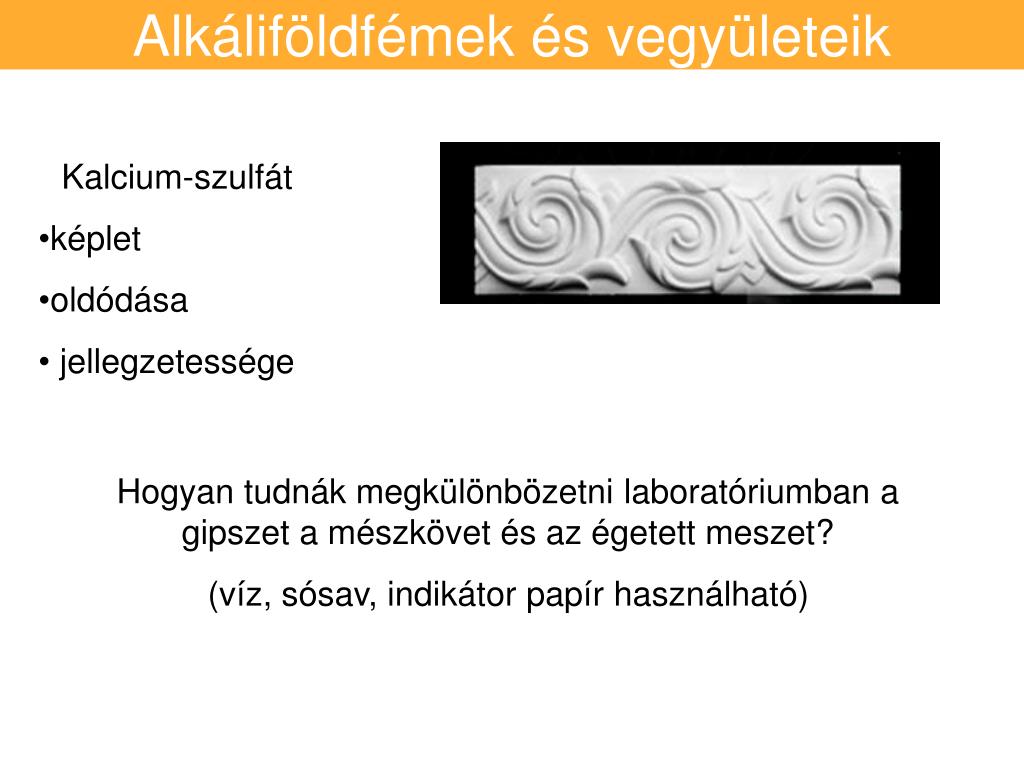 Alkáliföldfémek és vegyületeik

Kalcium-szulfát

•képlet

•oldódása

• jellegzetessége

Hogyan tudnák megkülönbözetni laboratóriumban a gipszet a mészkövet és az égetett meszet?

(víz, sósav, indikátor papír használható)